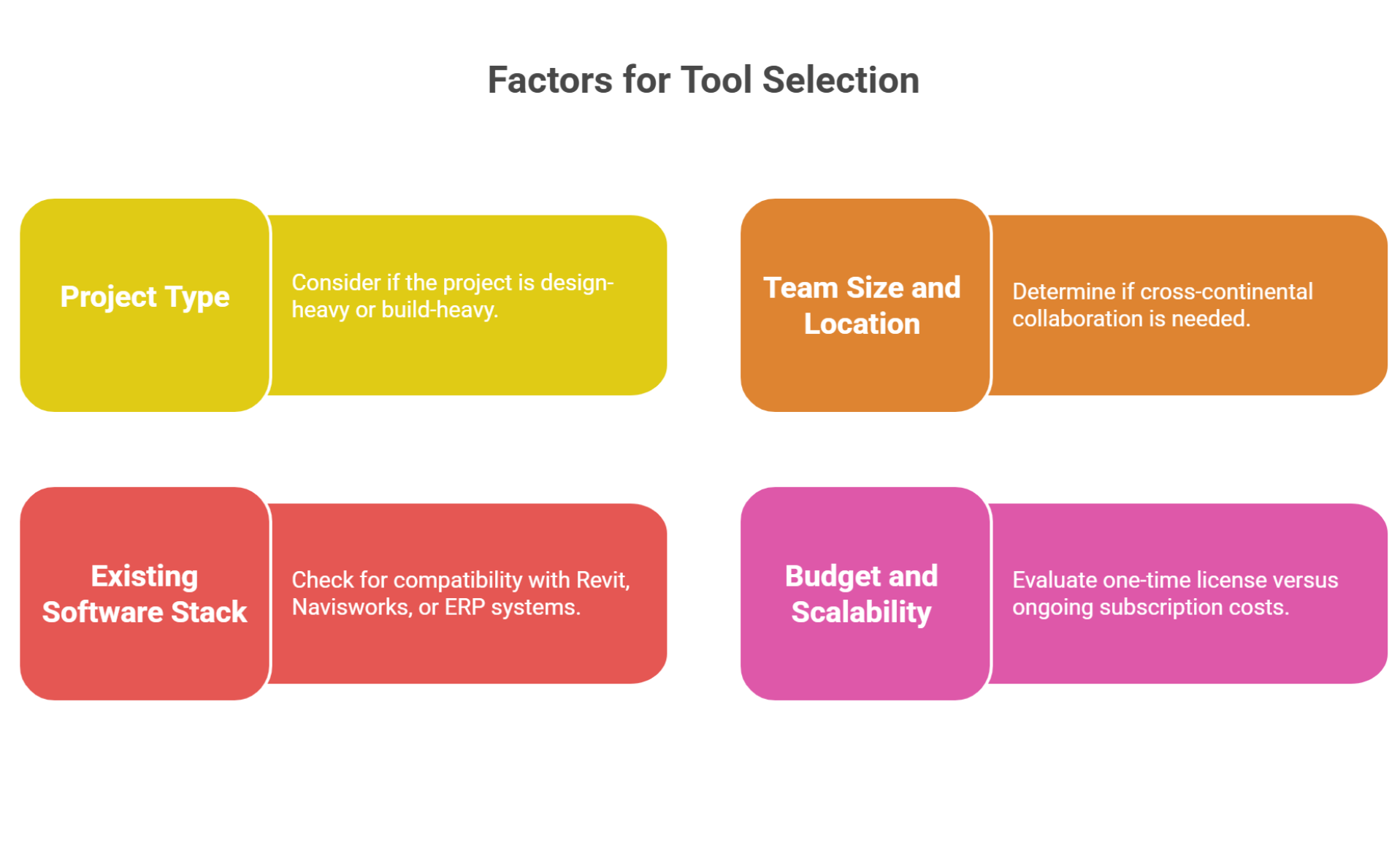 Factors for Tool Selection

Project Type

Consider if the project is design-heavy or build-heavy.

Team Size and Location

Determine if cross-continental collaboration is needed.

Existing Software Stack

Check for compatibility with Revit, Navisworks, or ERP systems.

Budget and Scalability

Evaluate one-time license versus ongoing subscription costs.